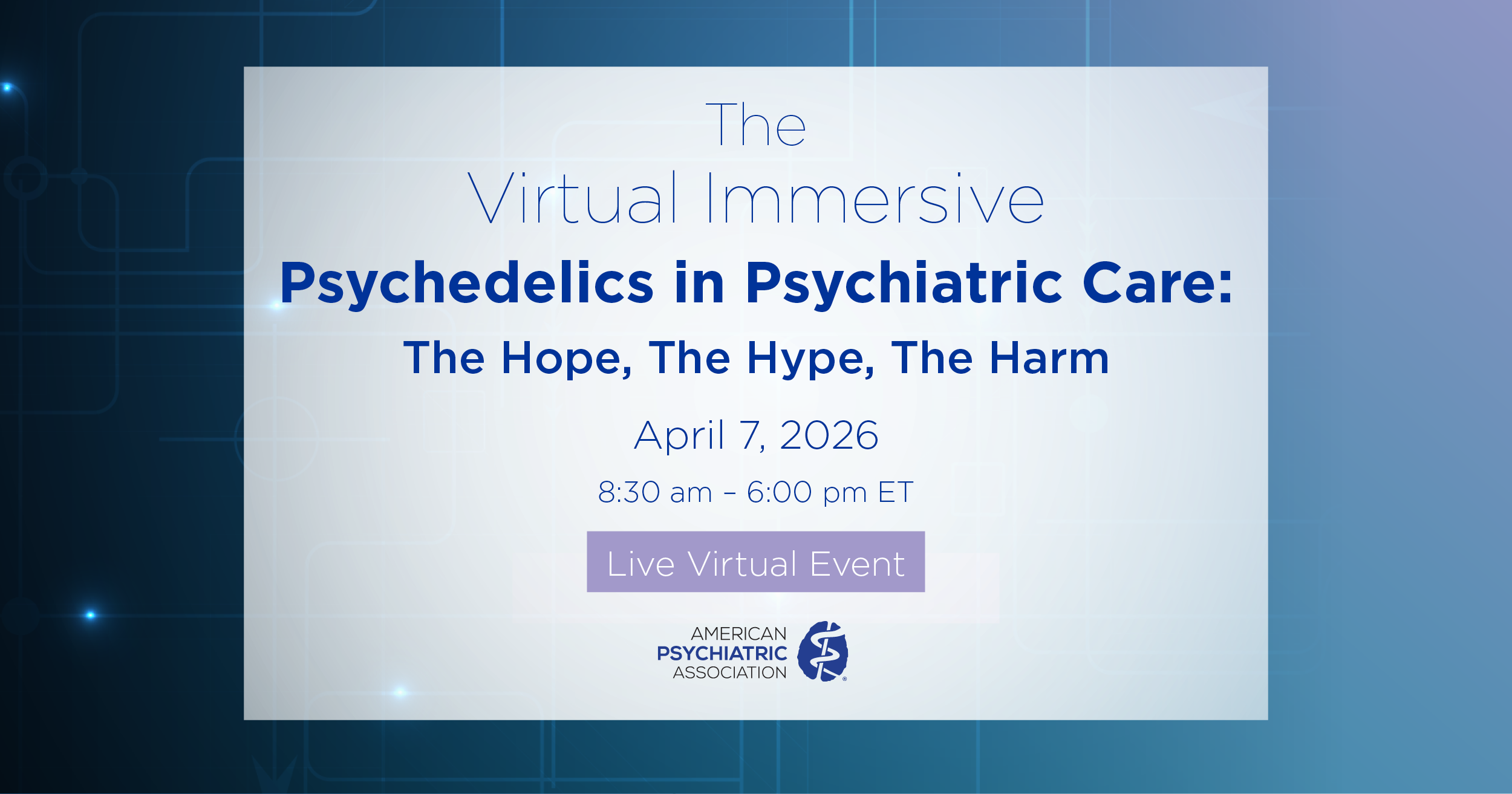 The
Virtual Immersive

Psychedelics in Psychiatric Care:
The Hope, The Hype, The Harm

April 7, 2026
8:30 am – 6:00 pm ET

Live Virtual Event

AMERICAN
PSYCHIATRIC
ASSOCIATION